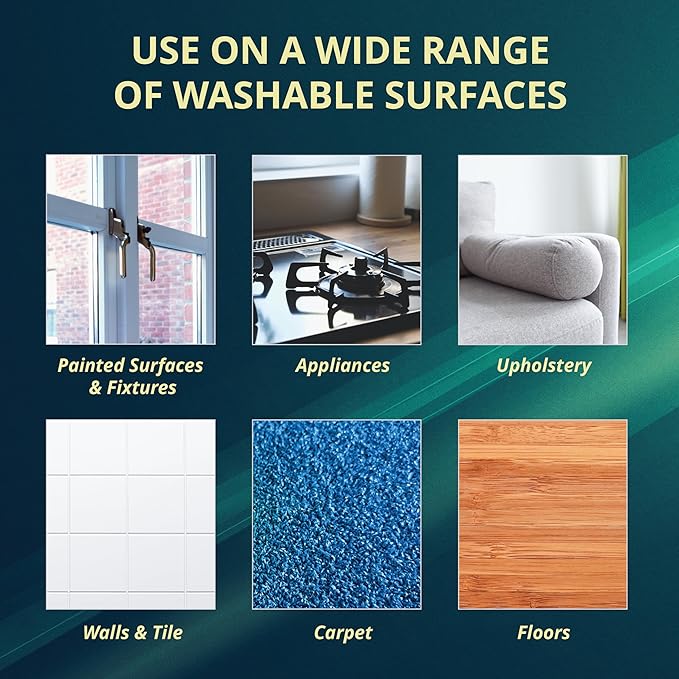 USE ON A WIDE RANGE OF WASHABLE SURFACES

Painted Surfaces & Fixtures

Appliances

Upholstery

Walls & Tile

Carpet

Floors